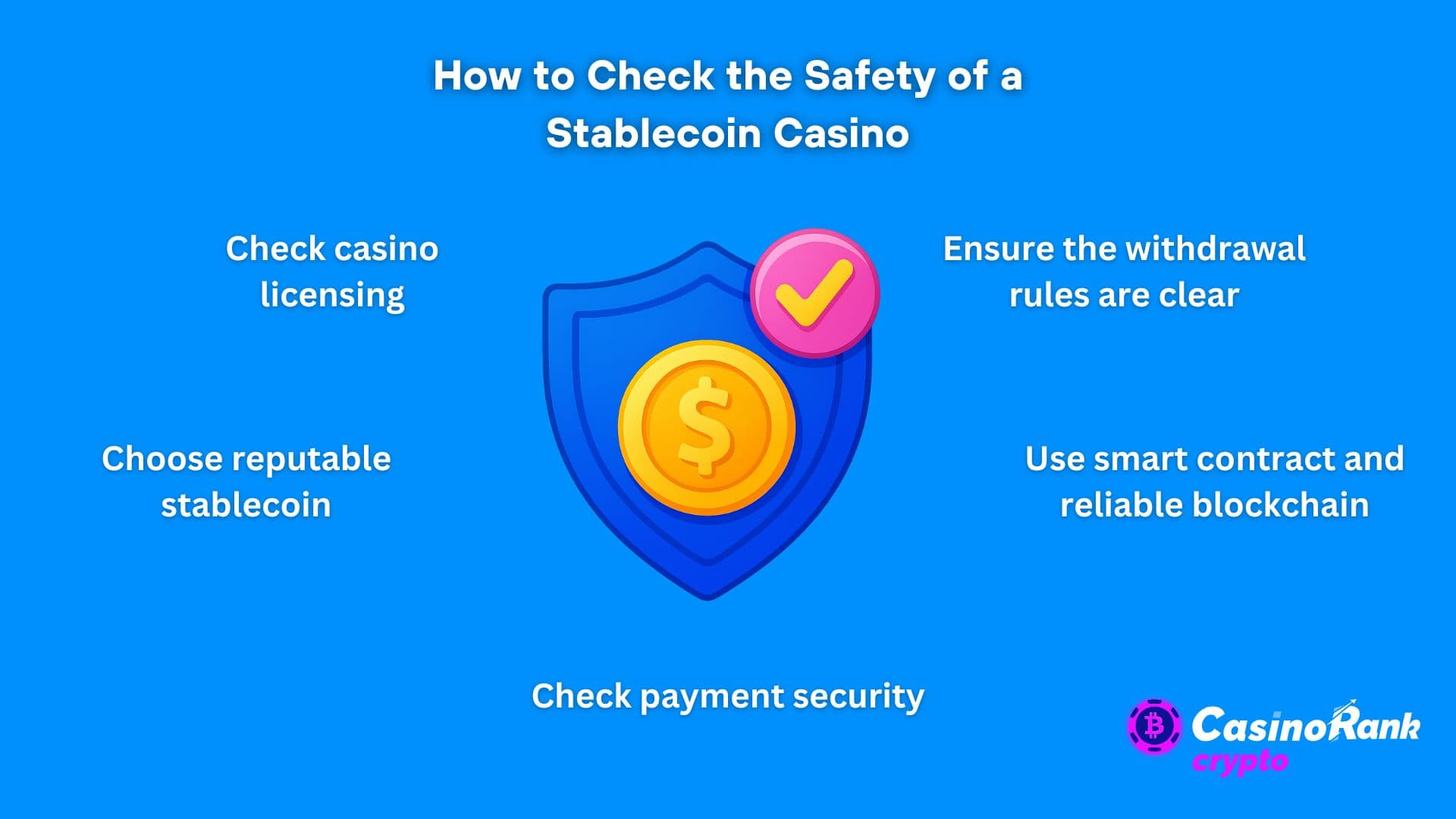 How to Check the Safety of a Stablecoin Casino

Check casino licensing

Ensure the withdrawal rules are clear

Choose reputable stablecoin

Use smart contract and reliable blockchain

Check payment security

CasinoRank crypto